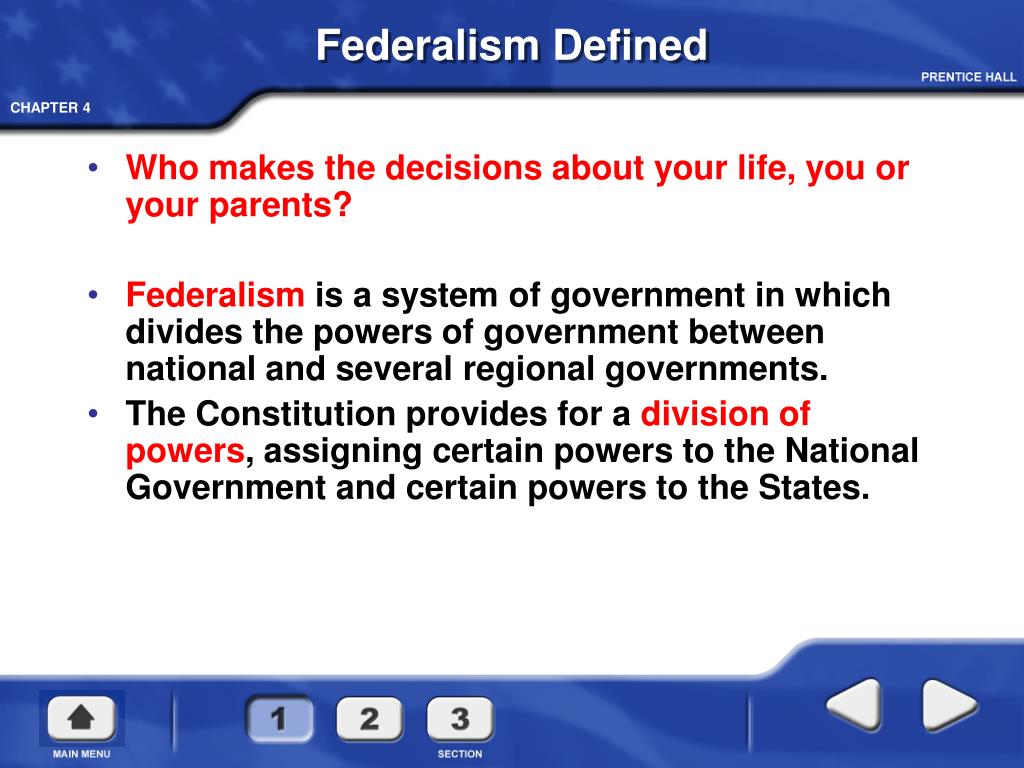 Federalism Defined

PRENTICE HALL

CHAPTER 4

• Who makes the decisions about your life, you or your parents?

• Federalism is a system of government in which divides the powers of government between national and several regional governments.

• The Constitution provides for a division of powers, assigning certain powers to the National Government and certain powers to the States.

MAIN MENU

1 2 3

SECTION